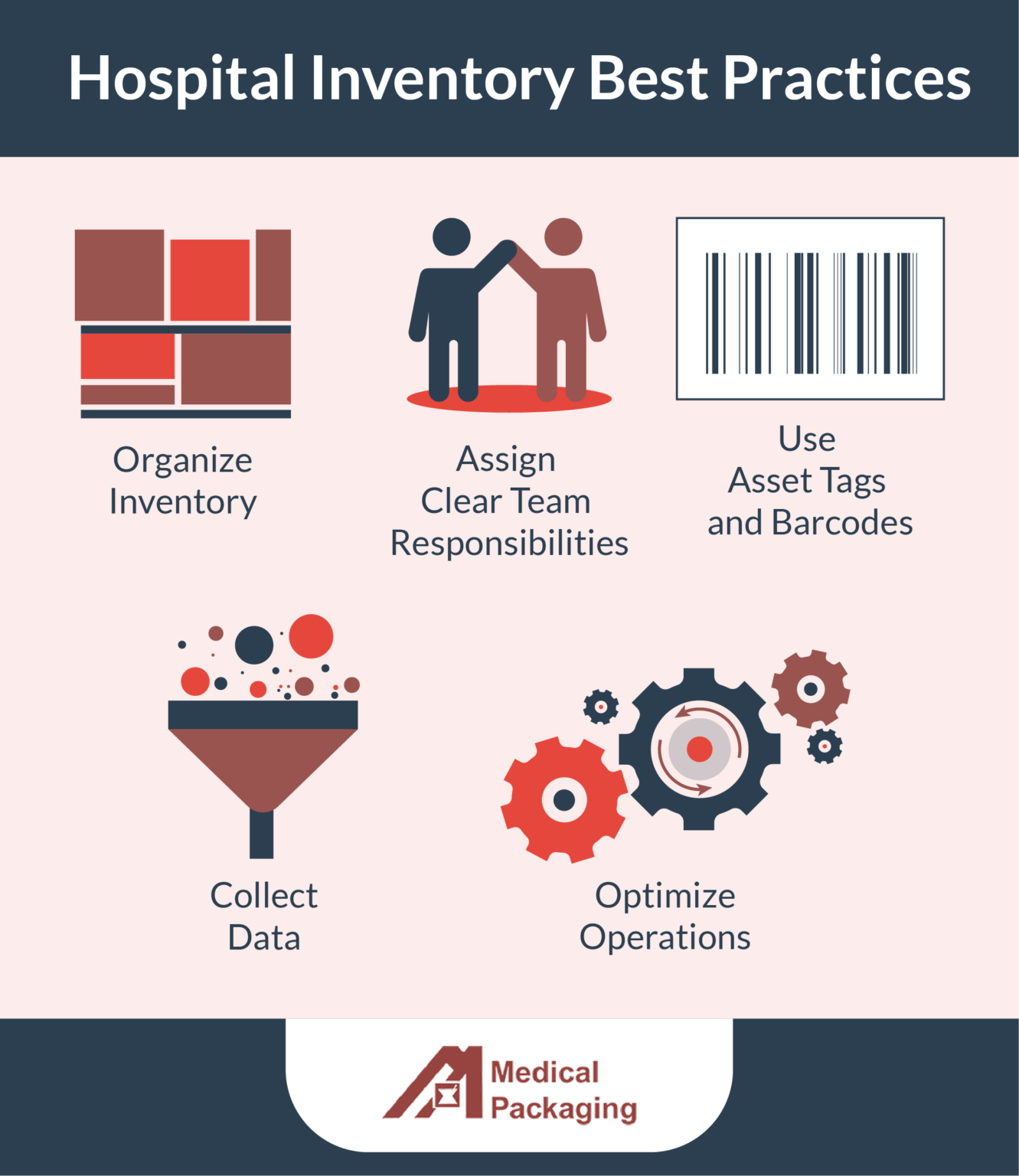 Hospital Inventory Best Practices

Organize Inventory

Assign Clear Team Responsibilities

Use Asset Tags and Barcodes

Collect Data

Optimize Operations

Medical Packaging